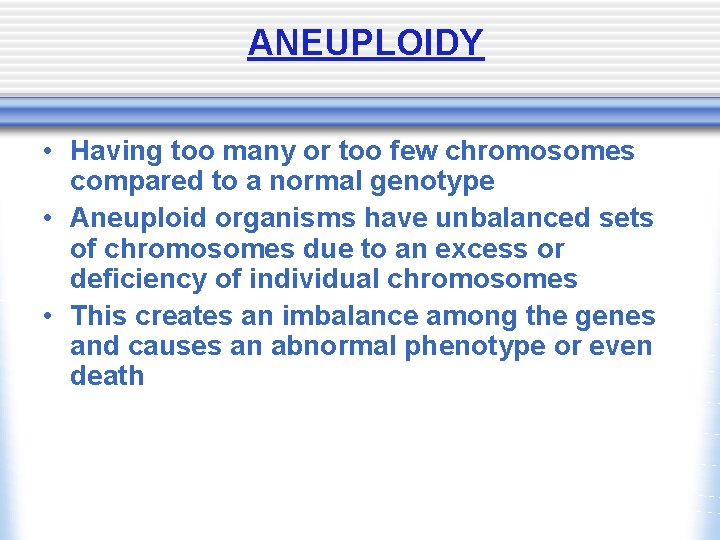 ANEUPLOIDY

• Having too many or too few chromosomes compared to a normal genotype
• Aneuploid organisms have unbalanced sets of chromosomes due to an excess or deficiency of individual chromosomes
• This creates an imbalance among the genes and causes an abnormal phenotype or even death